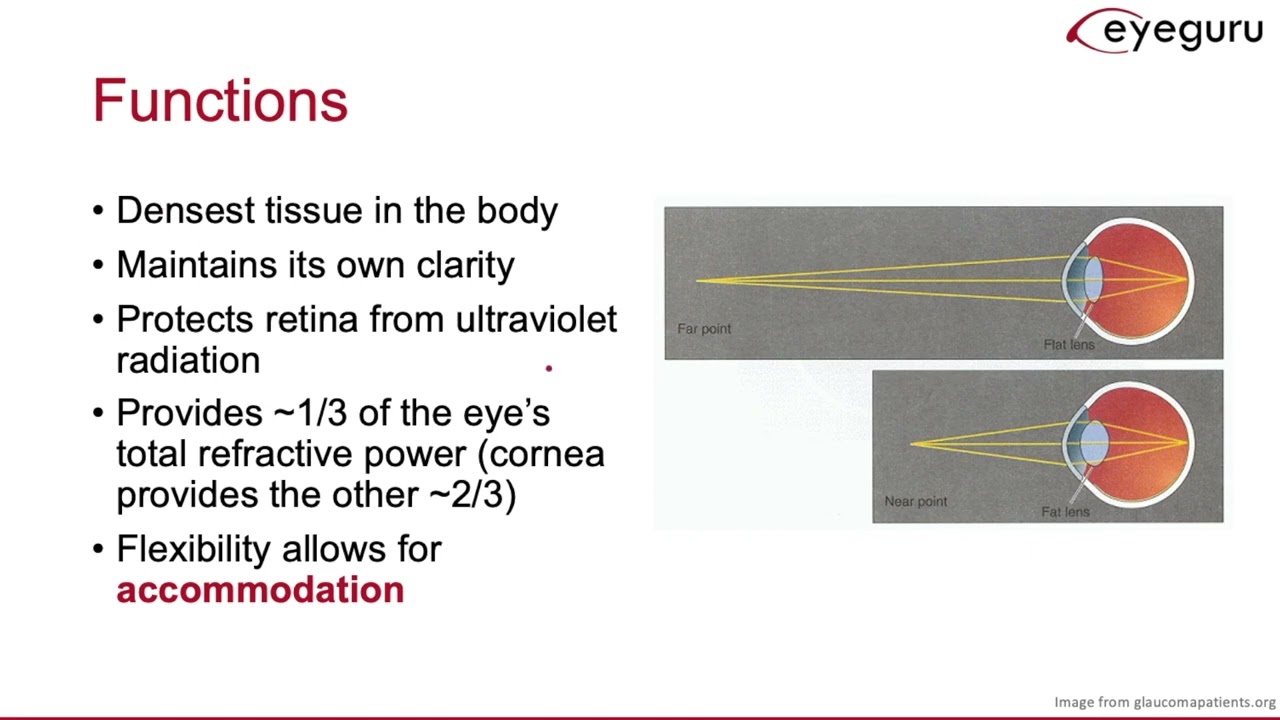 eyeguru

Functions

• Densest tissue in the body
• Maintains its own clarity
• Protects retina from ultraviolet radiation
• Provides ~1/3 of the eye's total refractive power (cornea provides the other ~2/3)
• Flexibility allows for **accommodation**

Far point

Flat lens

Near point

Fat lens

Image from glaucomapatients.org